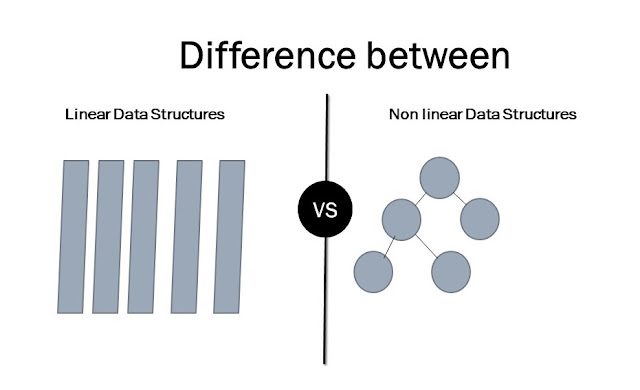 Difference between

Linear Data Structures

VS

Non linear Data Structures